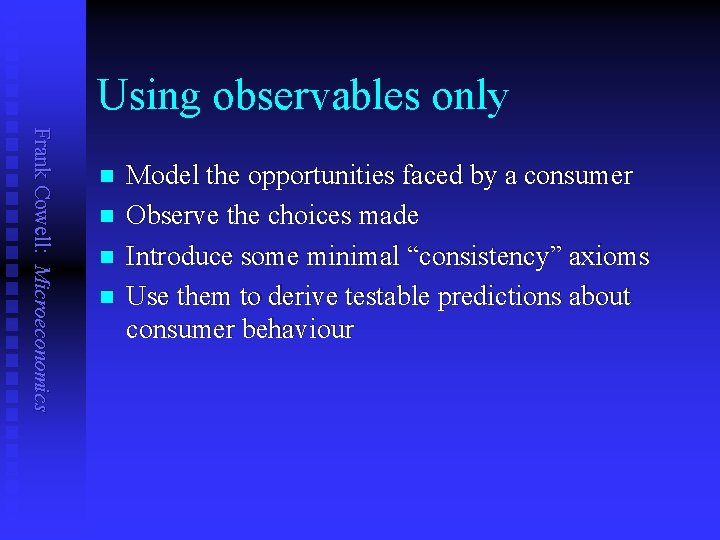 Frank Cowell: Microeconomics

Using observables only

- Model the opportunities faced by a consumer
- Observe the choices made
- Introduce some minimal “consistency” axioms
- Use them to derive testable predictions about consumer behaviour